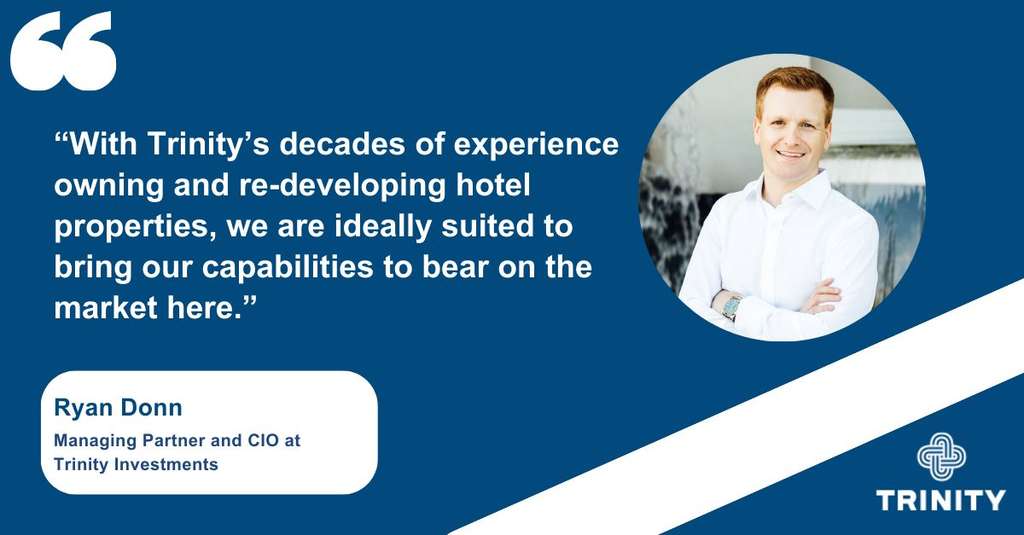 “With Trinity’s decades of experience owning and re-developing hotel properties, we are ideally suited to bring our capabilities to bear on the market here.”

Ryan Donn

Managing Partner and CIO at Trinity Investments

TRINITY